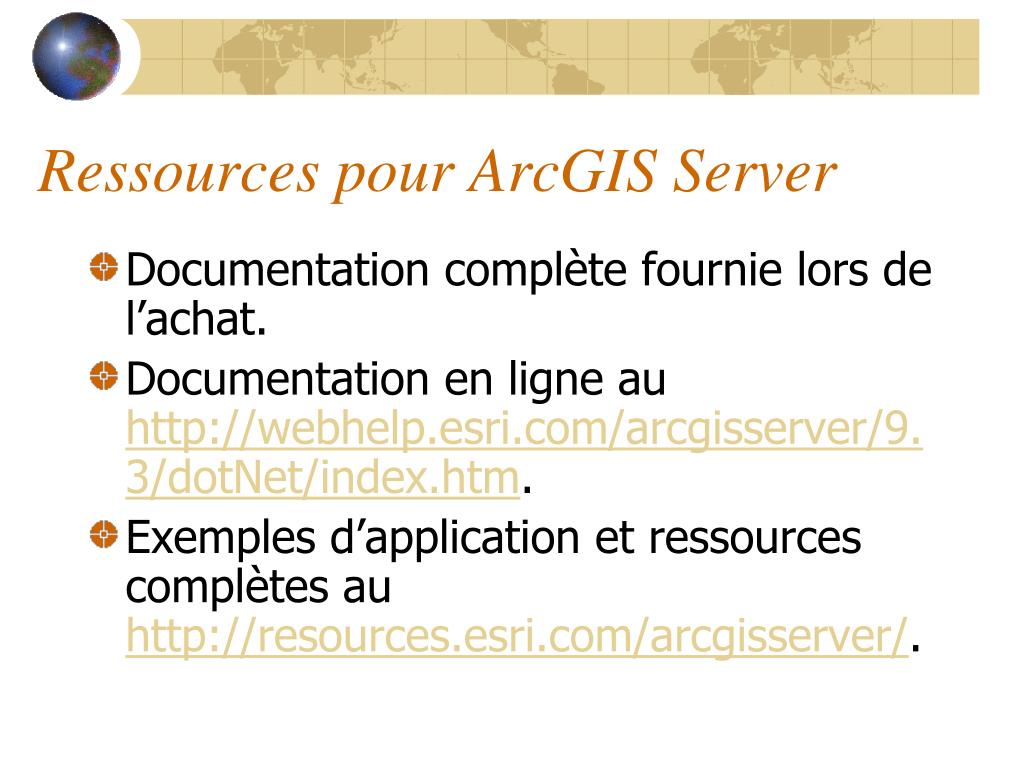 Ressources pour ArcGIS Server

Documentation complète fournie lors de l’achat.

Documentation en ligne au http://webhelp.esri.com/arcgisserver/9.3/dotNet/index.htm.

Exemples d’application et ressources complètes au http://resources.esri.com/arcgisserver/.